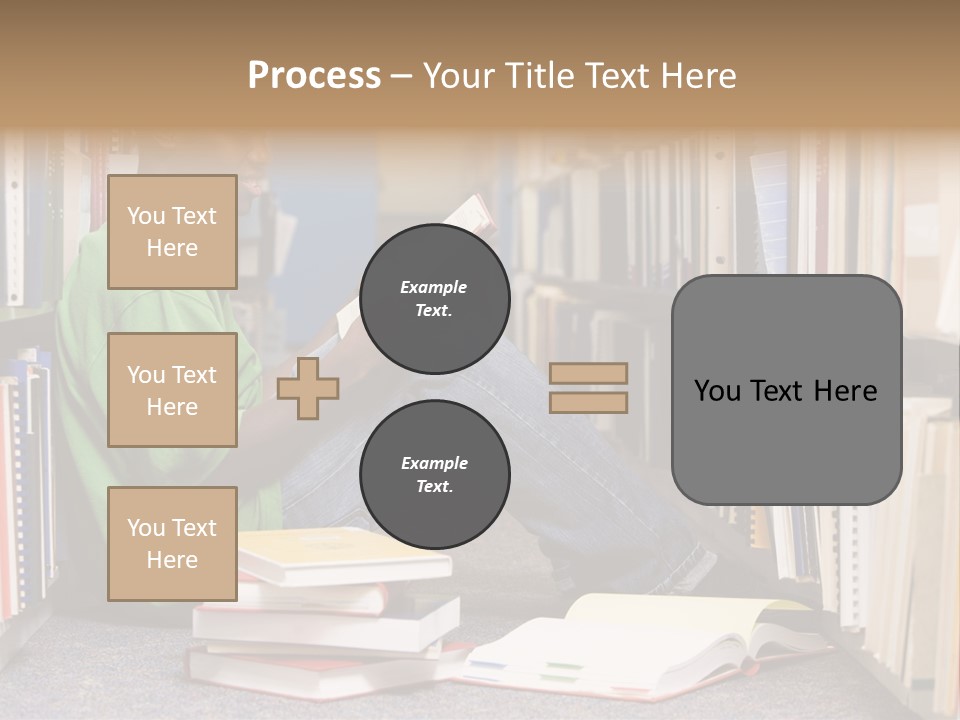 Process – Your Title Text Here

You Text Here

You Text Here

You Text Here

Example Text.

Example Text.

You Text Here